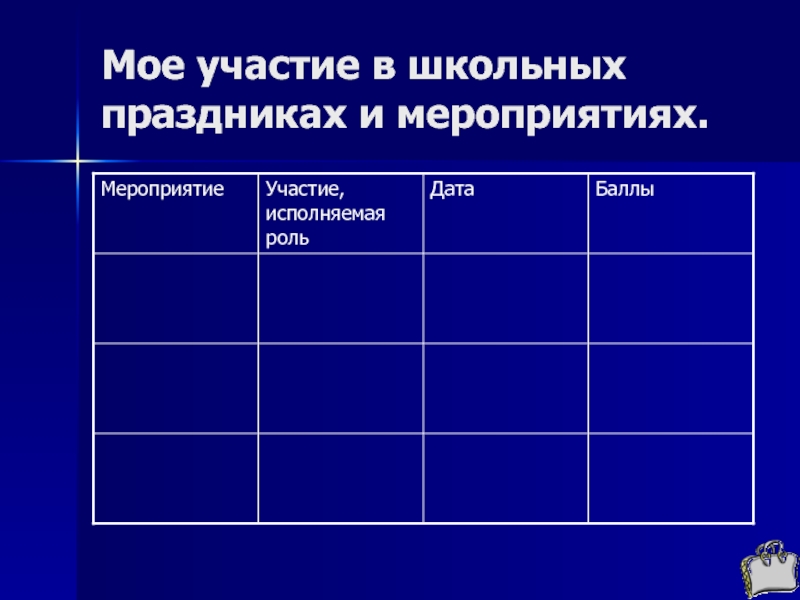 Мое участие в школьных праздниках и мероприятиях.

| Мероприятие | Участие, исполняемая роль | Дата | Баллы |
|---|---|---|---|
| | | | |
| | | | |
| | | | |